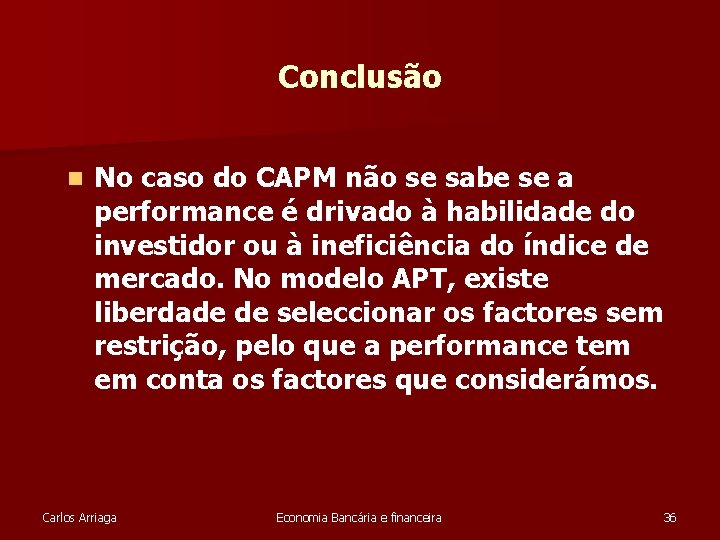 Conclusão

No caso do CAPM não se sabe se a performance é drivado à habilidade do investidor ou à ineficiência do índice de mercado. No modelo APT, existe liberdade de seleccionar os factores sem restrição, pelo que a performance tem em conta os factores que considerámos.

Carlos Arriaga

Economia Bancária e financeira

36